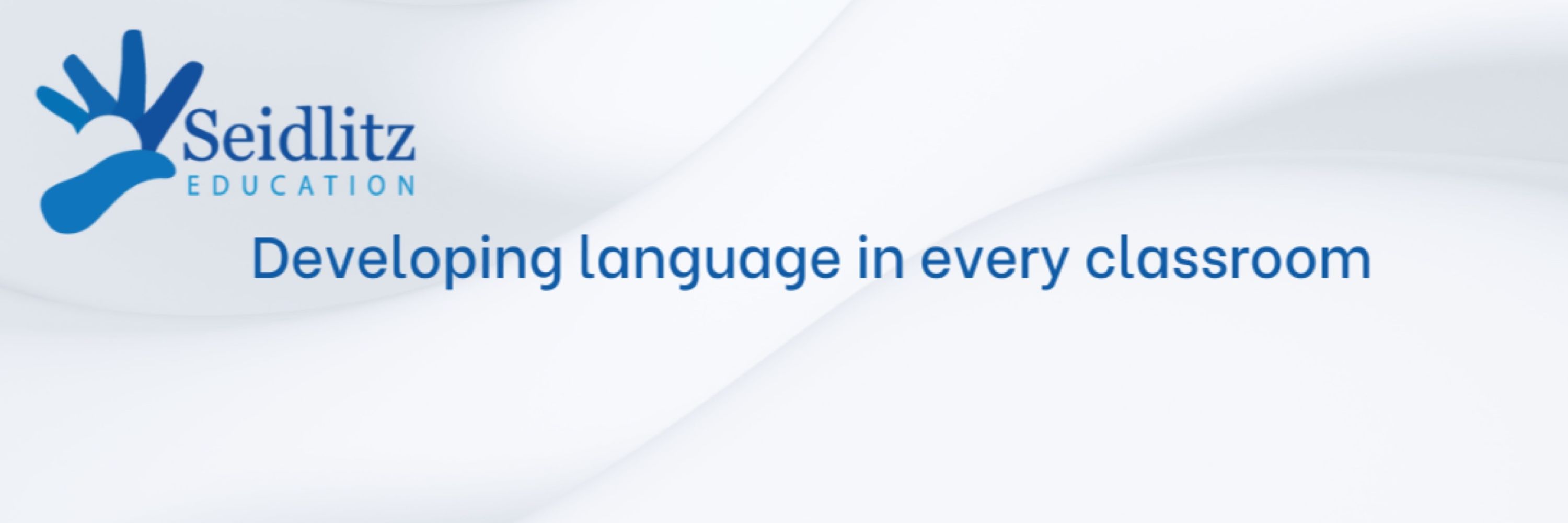 Seidlitz
EDUCATION

Developing language in every classroom